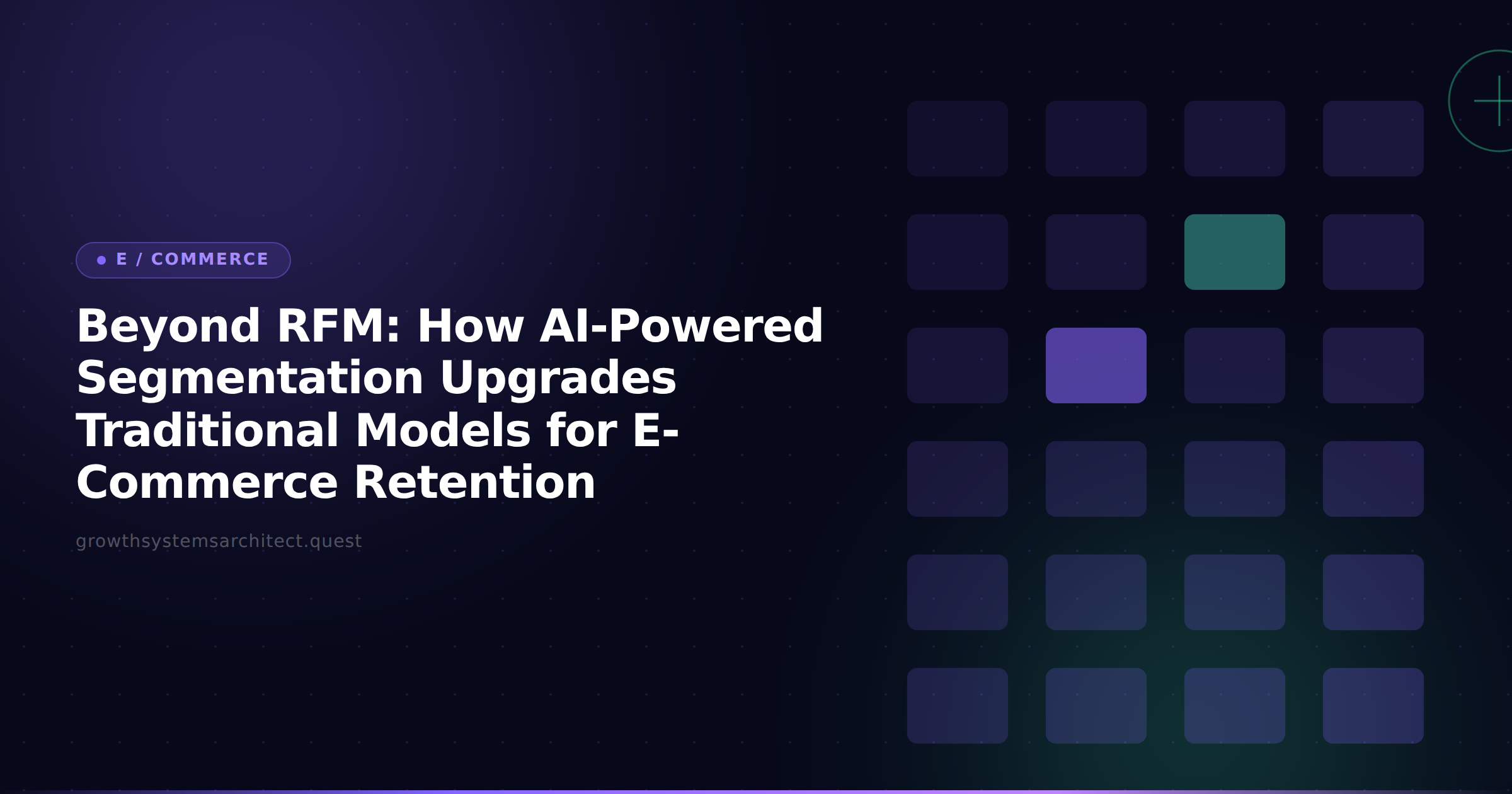 E / COMMERCE

Beyond RFM: How AI-Powered Segmentation Upgrades Traditional Models for E-Commerce Retention

growthsystemsarchitect.quest